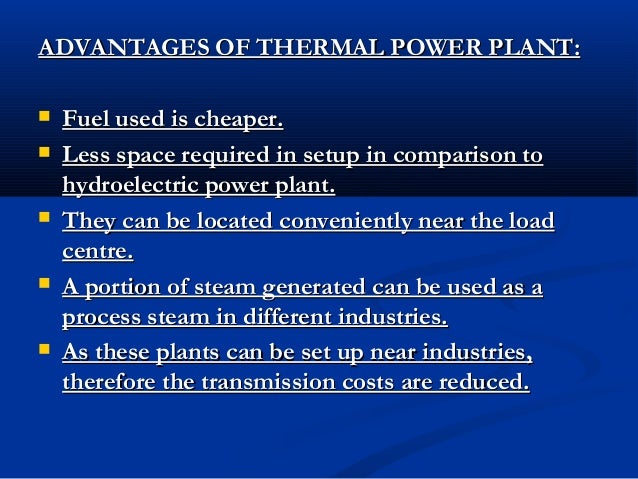 ADVANTAGES OF THERMAL POWER PLANT:

- Fuel used is cheaper.
- Less space required in setup in comparison to hydroelectric power plant.
- They can be located conveniently near the load centre.
- A portion of steam generated can be used as a process steam in different industries.
- As these plants can be set up near industries, therefore the transmission costs are reduced.